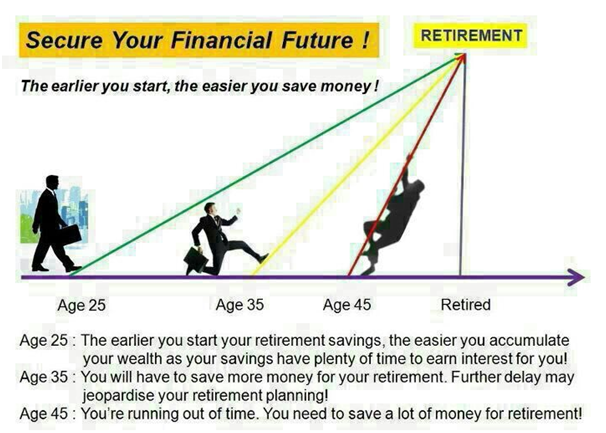 Secure Your Financial Future !

RETIREMENT

The earlier you start, the easier you save money !

Age 25

Age 35

Age 45

Retired

Age 25 : The earlier you start your retirement savings, the easier you accumulate your wealth as your savings have plenty of time to earn interest for you!
Age 35 : You will have to save more money for your retirement. Further delay may jeopardise your retirement planning!
Age 45 : You're running out of time. You need to save a lot of money for retirement!